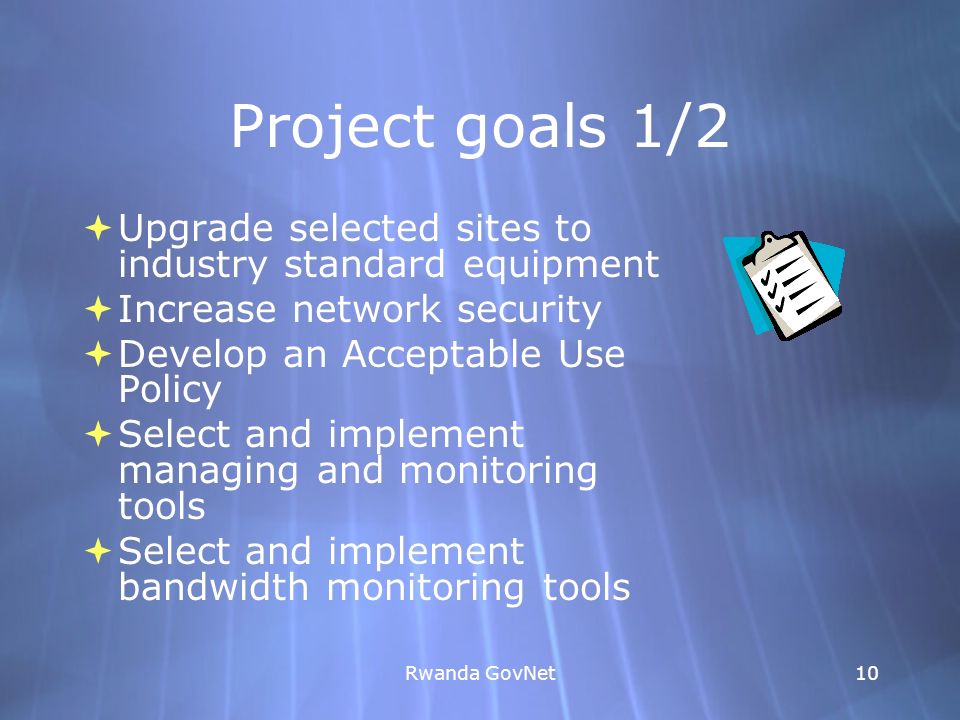 Project goals 1/2

Upgrade selected sites to industry standard equipment
Increase network security
Develop an Acceptable Use Policy
Select and implement managing and monitoring tools
Select and implement bandwidth monitoring tools

Rwanda GovNet

10